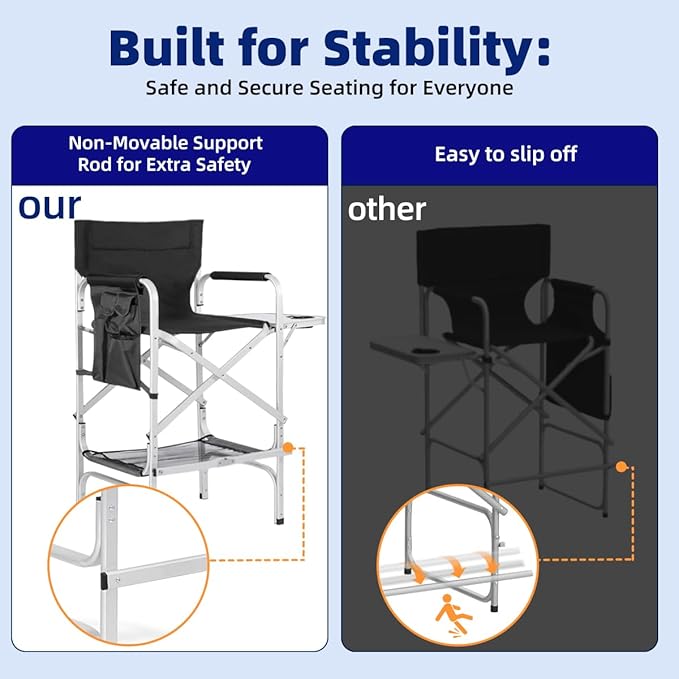 Built for Stability:
Safe and Secure Seating for Everyone

Non-Movable Support Rod for Extra Safety

our

Easy to slip off

other